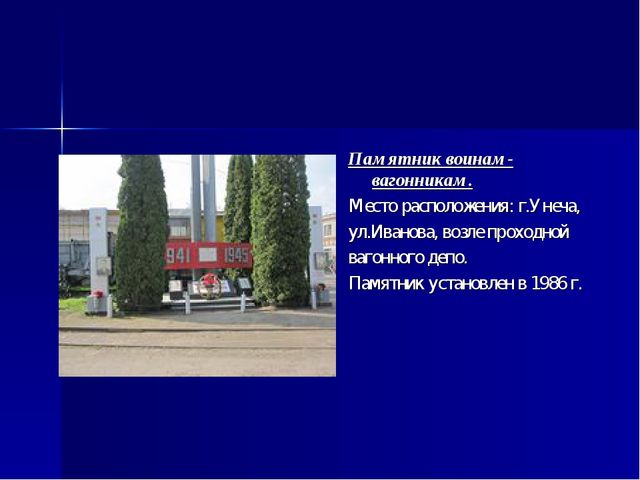 941 1945

Памятник воинам - вагонникам.

Место расположения: г.Унеча, ул.Иванова, возле проходной вагонного депо.

Памятник установлен в 1986 г.